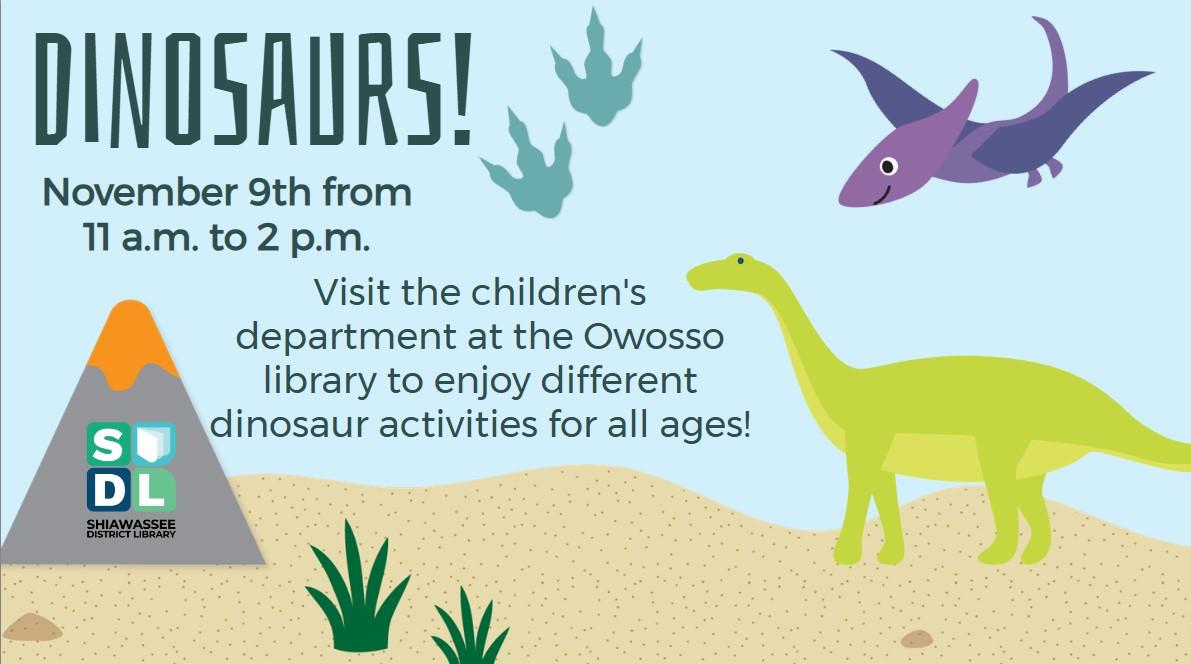 DINOSAURS!

November 9th from 11 a.m. to 2 p.m.

Visit the children's department at the Owosso library to enjoy different dinosaur activities for all ages!

S D L
SHIAWASSEE DISTRICT LIBRARY